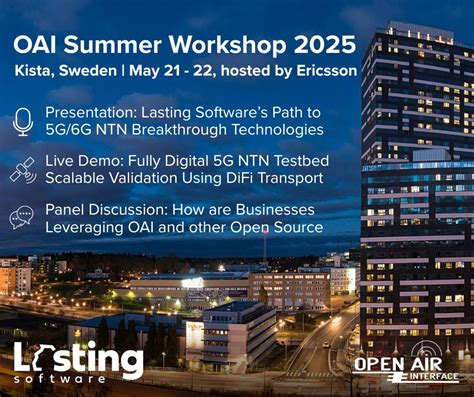 OAI Summer Workshop 2025
Kista, Sweden | May 21 - 22, hosted by Ericsson

Presentation: Lasting Software's Path to 5G/6G NTN Breakthrough Technologies

Live Demo: Fully Digital 5G NTN Testbed Scalable Validation Using DiFi Transport

Panel Discussion: How are Businesses Leveraging OAI and other Open Source

Lasting software

OPEN AIR INTERFACE